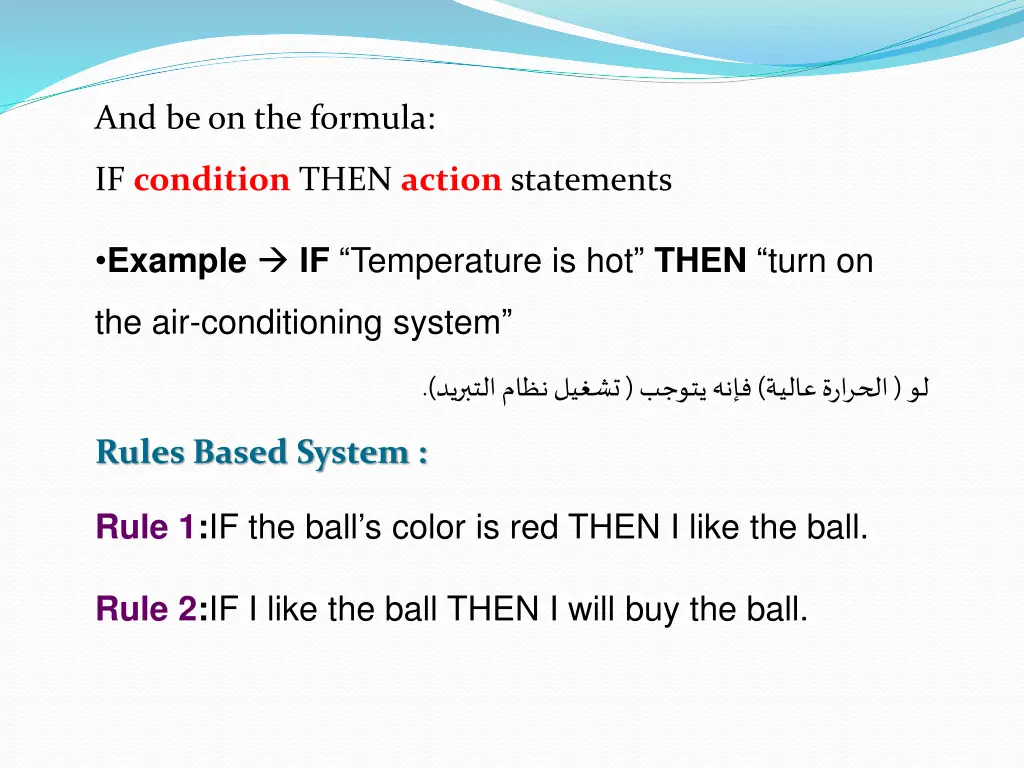 And be on the formula:

IF condition THEN action statements

•Example → IF “Temperature is hot” THEN “turn on the air-conditioning system”

لو ( الحرارة عالية) فإنه يتوجب ( تشغيل نظام التبريد).

Rules Based System :

Rule 1:IF the ball’s color is red THEN I like the ball.

Rule 2:IF I like the ball THEN I will buy the ball.